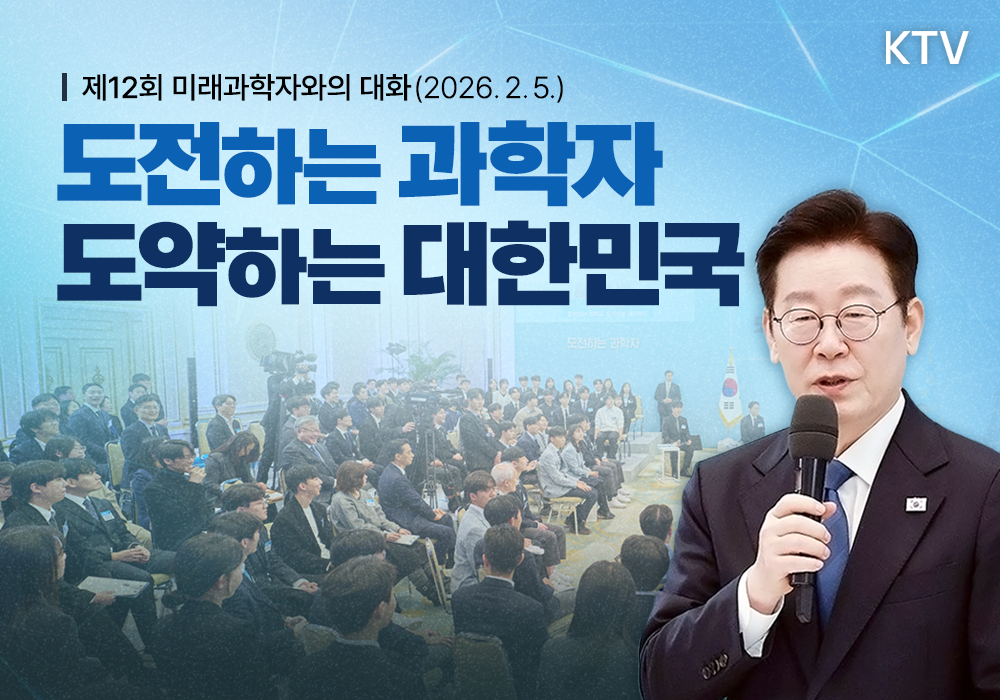 KTV

제12회 미래과학자와의 대화 (2026. 2. 5.)

도전하는 과학자
도약하는 대한민국

도전하는 과학자